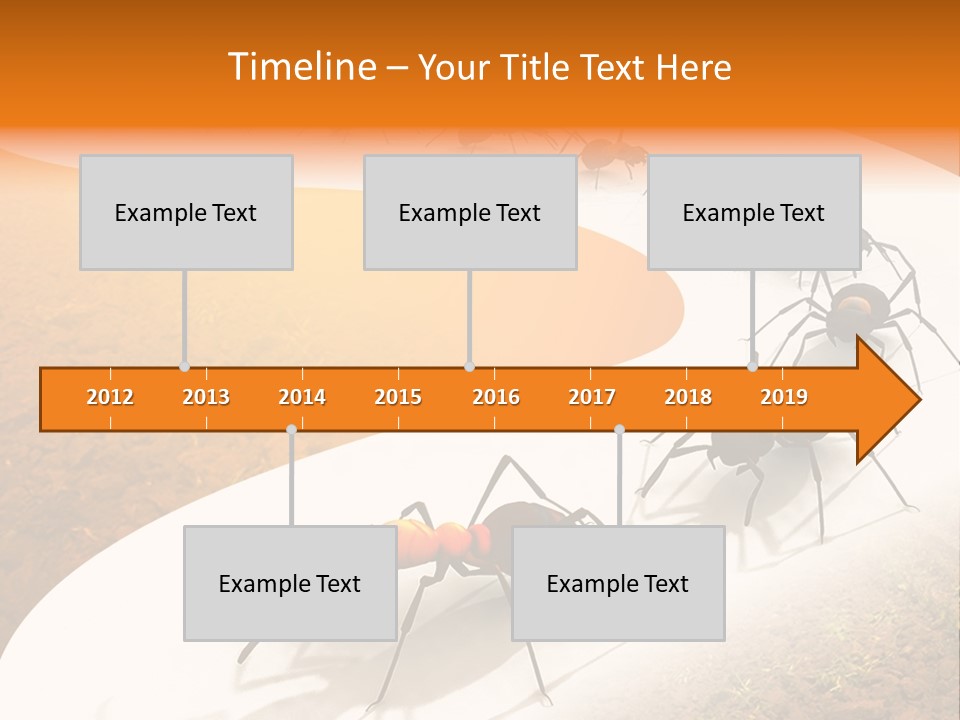 Timeline – Your Title Text Here

Example Text

Example Text

Example Text

2012 2013 2014 2015 2016 2017 2018 2019

Example Text

Example Text